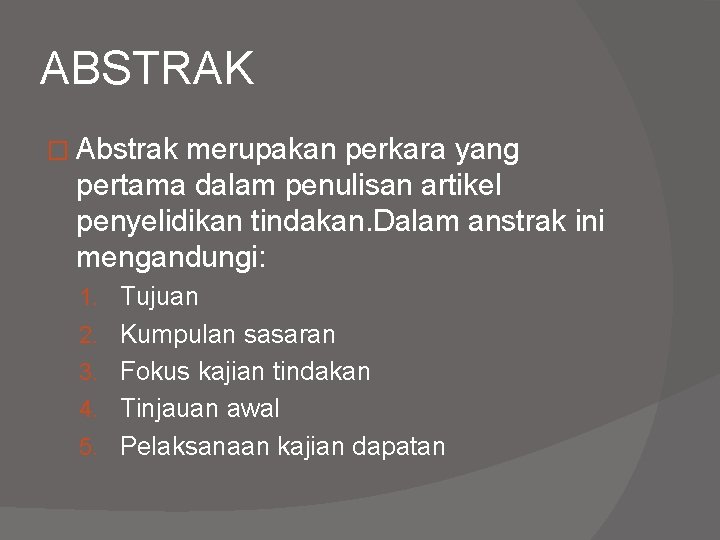 ABSTRAK

Abstrak merupakan perkara yang pertama dalam penulisan artikel penyelidikan tindakan.Dalam anstrak ini mengandungi:

1. Tujuan
2. Kumpulan sasaran
3. Fokus kajian tindakan
4. Tinjauan awal
5. Pelaksanaan kajian dapatan